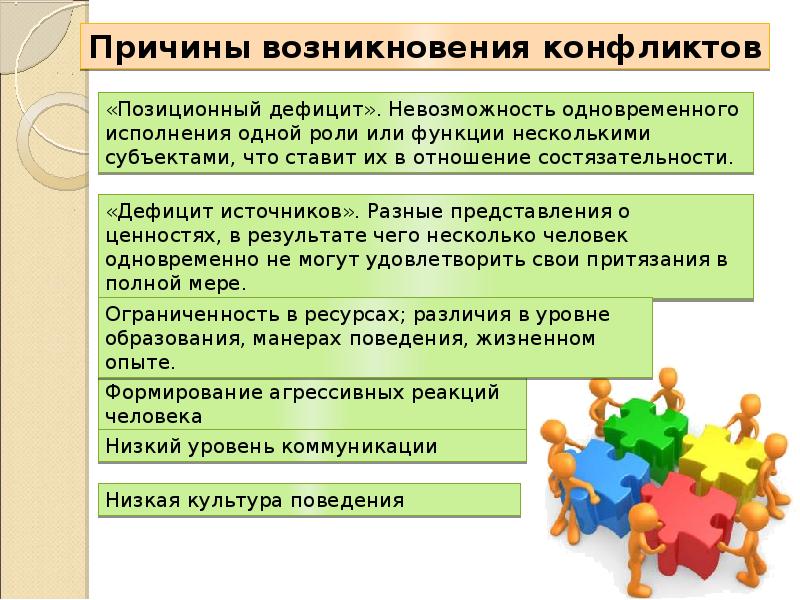 Причины возникновения конфликтов

«Позиционный дефицит». Невозможность одновременного исполнения одной роли или функции несколькими субъектами, что ставит их в отношение состязательности.

«Дефицит источников». Разные представления о ценностях, в результате чего несколько человек одновременно не могут удовлетворить свои притязания в полной мере.

Ограниченность в ресурсах; различия в уровне образования, манерах поведения, жизненном опыте.

Формирование агрессивных реакций человека

Низкий уровень коммуникации

Низкая культура поведения